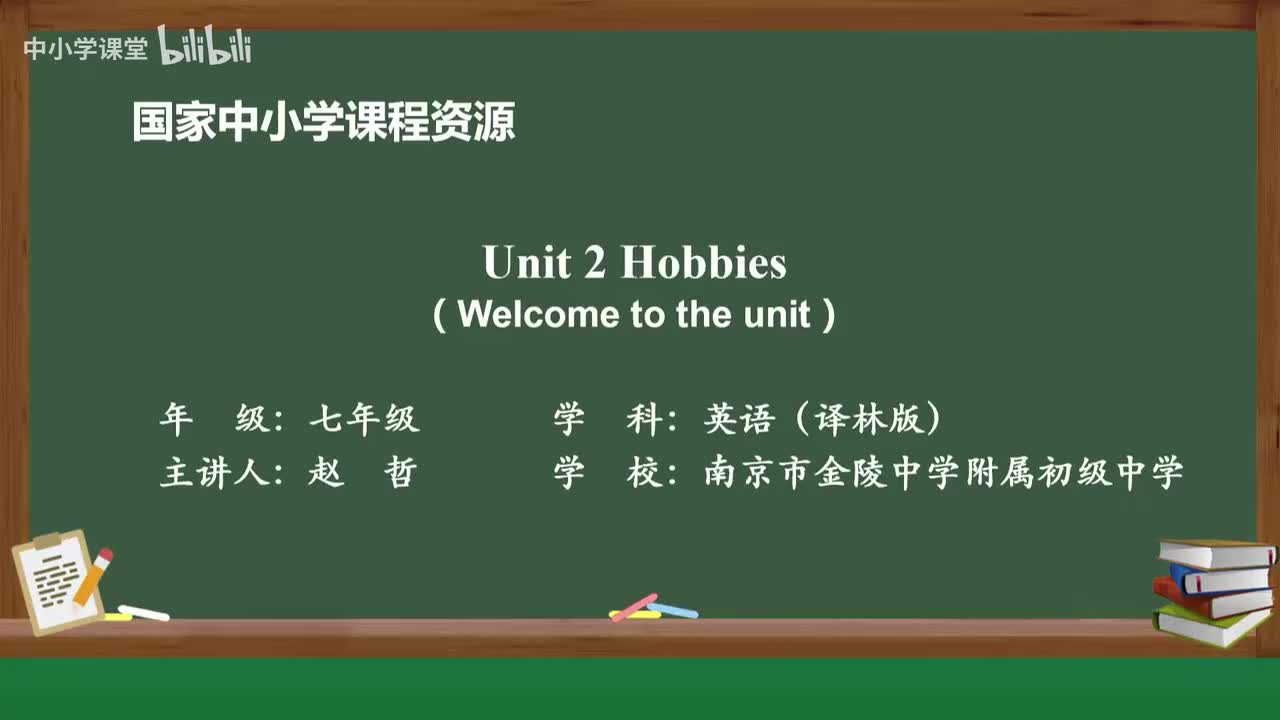 中小学课堂 bilibili

国家中小学课程资源

Unit 2 Hobbies
( Welcome to the unit )

年　级：七年级　　　学　科：英语（译林版）
主讲人：赵　哲　　　学　校：南京市金陵中学附属初级中学